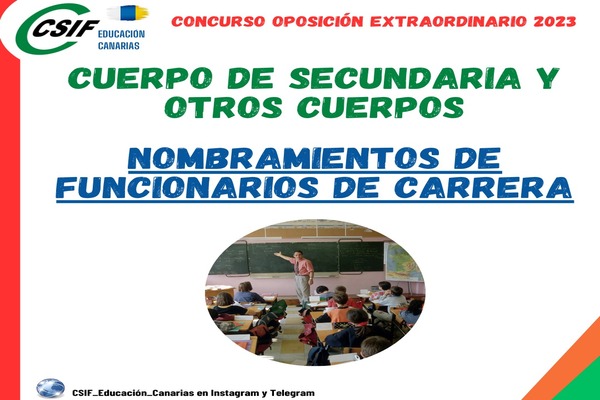 CSIF EDUCACION CANARIAS

CONCURSO OPOSICIÓN EXTRAORDINARIO 2023

CUERPO DE SECUNDARIA Y OTROS CUERPOS

NOMBRAMIENTOS DE FUNCIONARIOS DE CARRERA

CSIF_Educación_Canarias en Instagram y Telegram